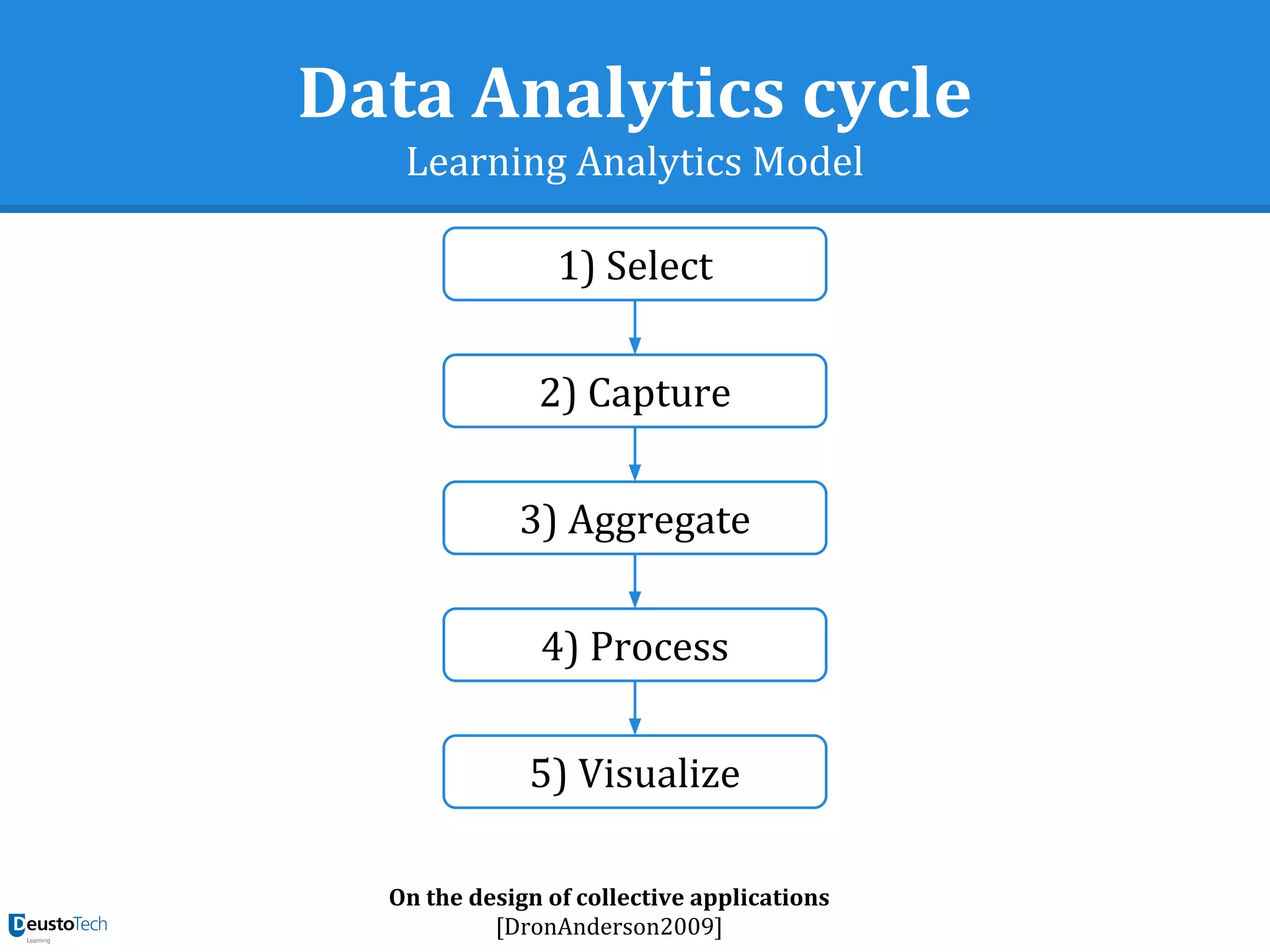 Data Analytics cycle
Learning Analytics Model

1) Select

2) Capture

3) Aggregate

4) Process

5) Visualize

On the design of collective applications
[DronAnderson2009]

DeustoTech
Learning